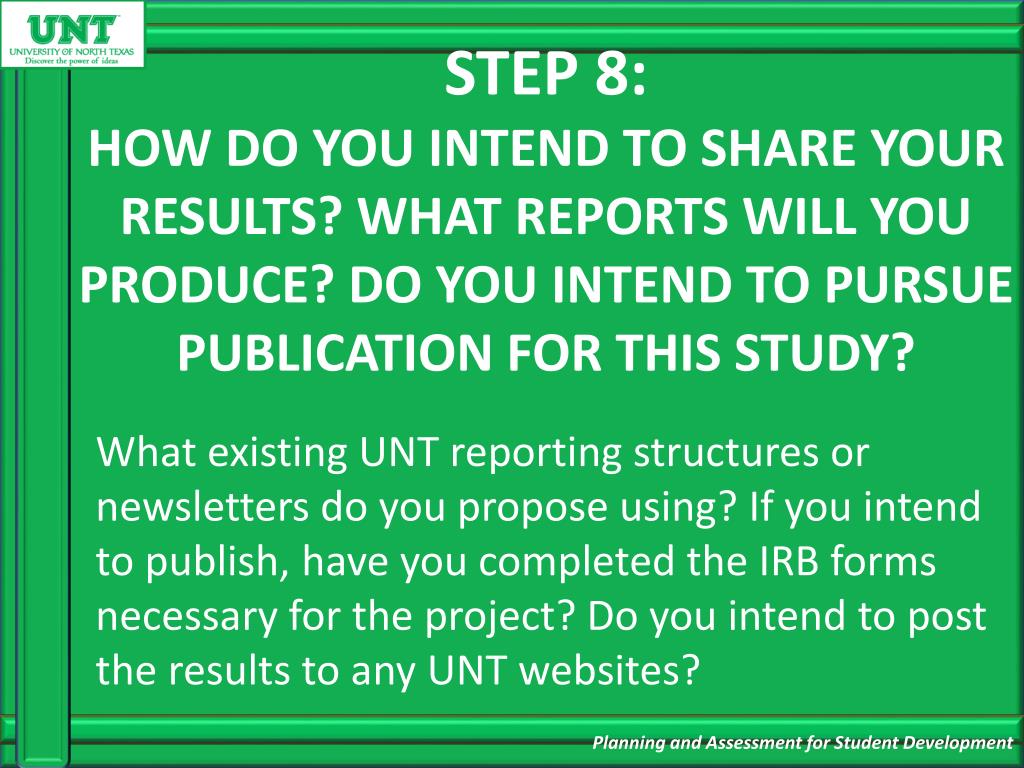 UNT
UNIVERSITY OF NORTH TEXAS
Discover the power of ideas

STEP 8:
HOW DO YOU INTEND TO SHARE YOUR RESULTS? WHAT REPORTS WILL YOU PRODUCE? DO YOU INTEND TO PURSUE PUBLICATION FOR THIS STUDY?

What existing UNT reporting structures or newsletters do you propose using? If you intend to publish, have you completed the IRB forms necessary for the project? Do you intend to post the results to any UNT websites?

Planning and Assessment for Student Development